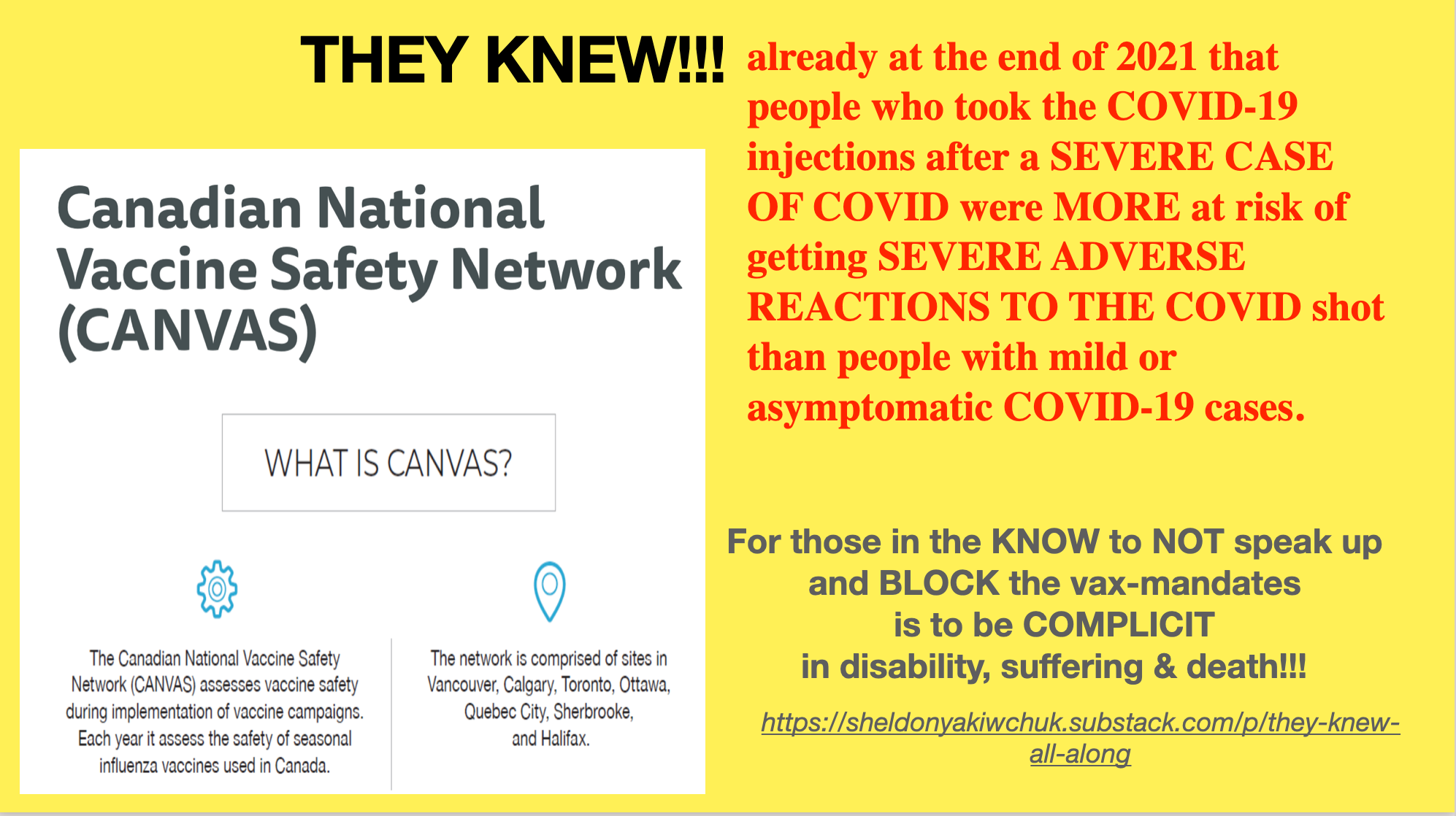 THEY KNEW!!! already at the end of 2021 that people who took the COVID-19 injections after a SEVERE CASE OF COVID were MORE at risk of getting SEVERE ADVERSE REACTIONS TO THE COVID shot than people with mild or asymptomatic COVID-19 cases.

Canadian National Vaccine Safety Network (CANVAS)

WHAT IS CANVAS?

The Canadian National Vaccine Safety Network (CANVAS) assesses vaccine safety during implementation of vaccine campaigns. Each year it assess the safety of seasonal influenza vaccines used in Canada.

The network is comprised of sites in Vancouver, Calgary, Toronto, Ottawa, Quebec City, Sherbrooke, and Halifax.

For those in the KNOW to NOT speak up and BLOCK the vax-mandates is to be COMPLICIT in disability, suffering & death!!!

https://sheldonyakiwchuk.substack.com/p/they-knew-all-along